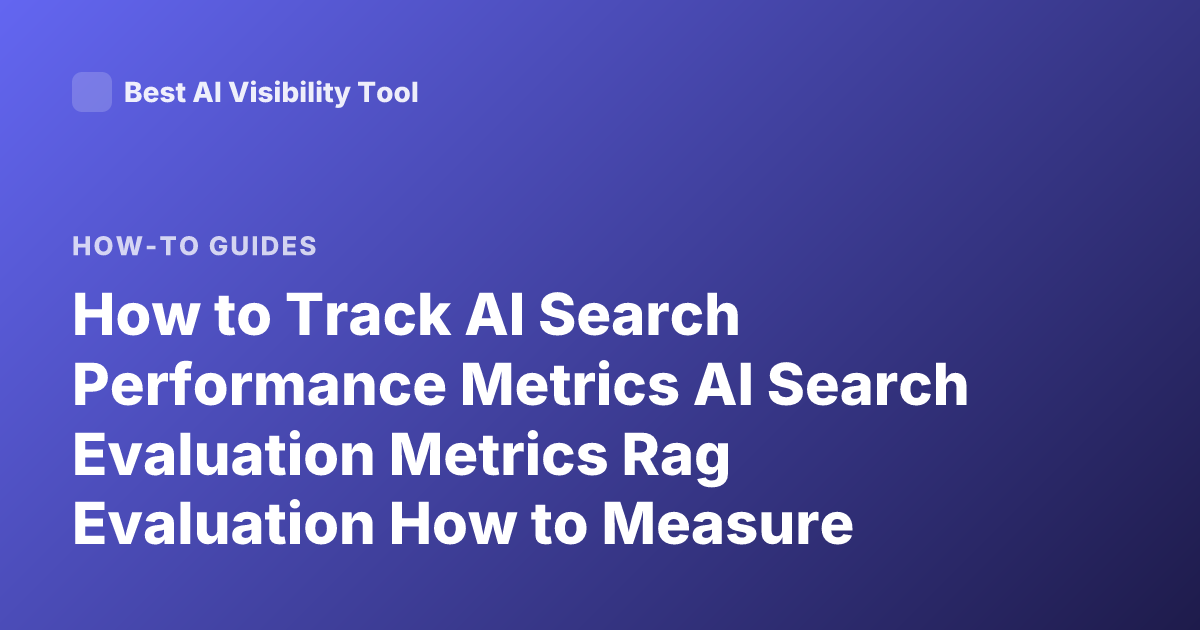 Best AI Visibility Tool

HOW-TO GUIDES

How to Track AI Search Performance Metrics AI Search Evaluation Metrics Rag Evaluation How to Measure